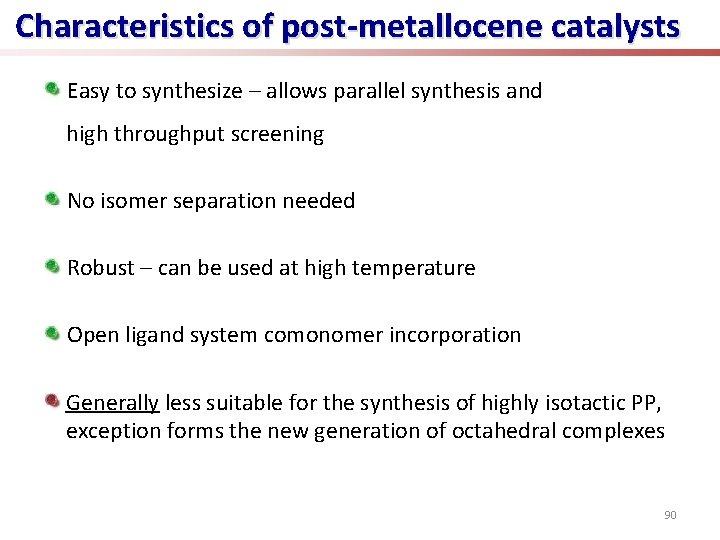 Characteristics of post-metallocene catalysts

Easy to synthesize – allows parallel synthesis and high throughput screening

No isomer separation needed

Robust – can be used at high temperature

Open ligand system comonomer incorporation

Generally less suitable for the synthesis of highly isotactic PP, exception forms the new generation of octahedral complexes

90